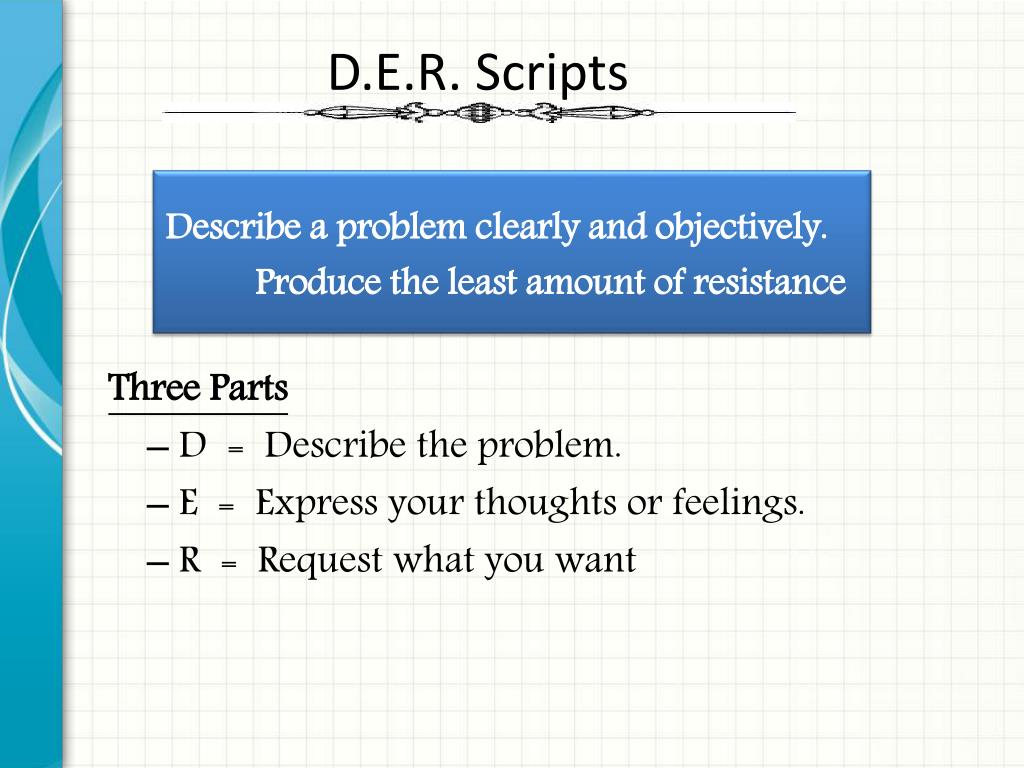 D.E.R. Scripts

Describe a problem clearly and objectively.
Produce the least amount of resistance

Three Parts

– D = Describe the problem.
– E = Express your thoughts or feelings.
– R = Request what you want